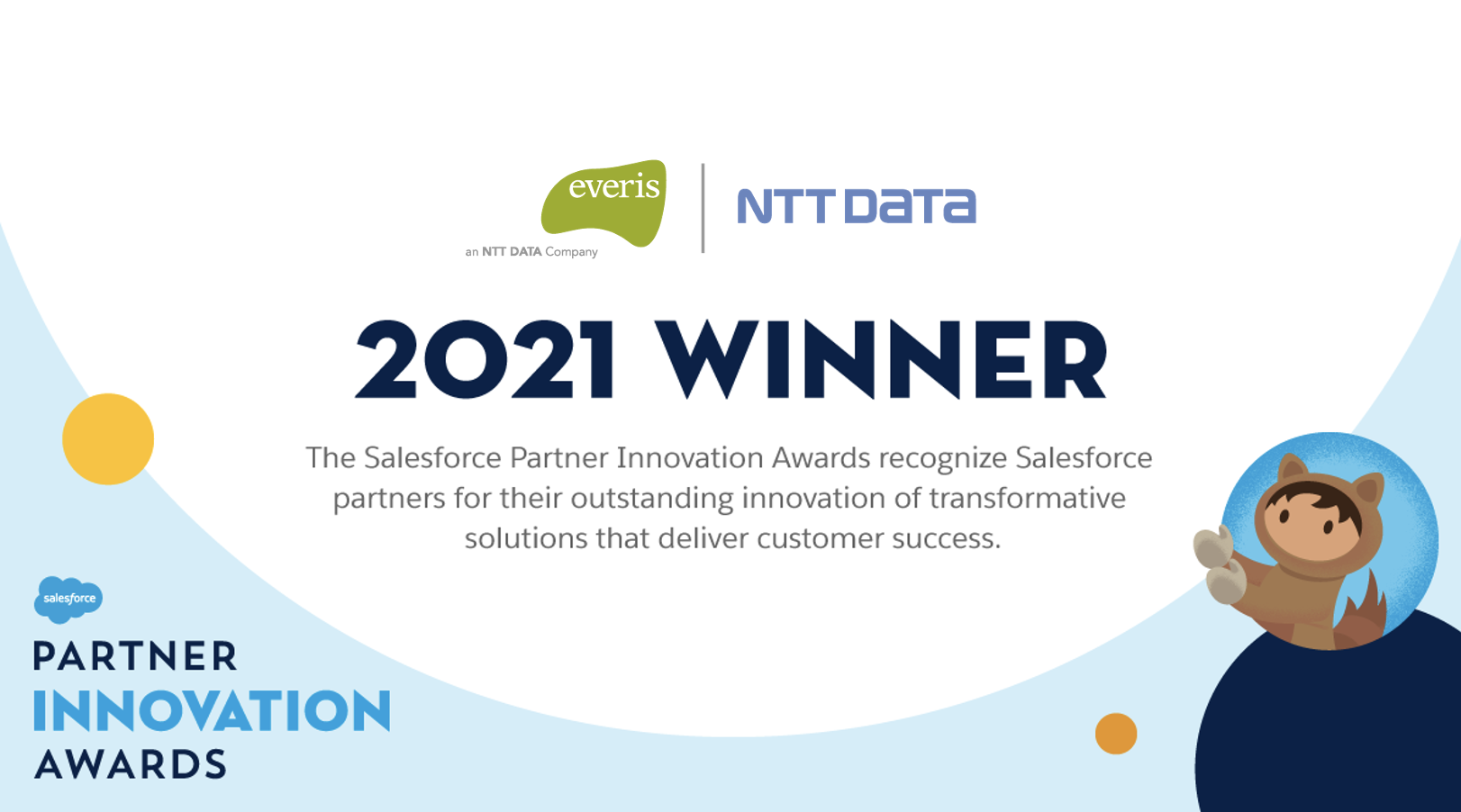 everis
an NTT DATA Company

NTT DATA

2021 WINNER

The Salesforce Partner Innovation Awards recognize Salesforce partners for their outstanding innovation of transformative solutions that deliver customer success.

salesforce

PARTNER
INNOVATION
AWARDS